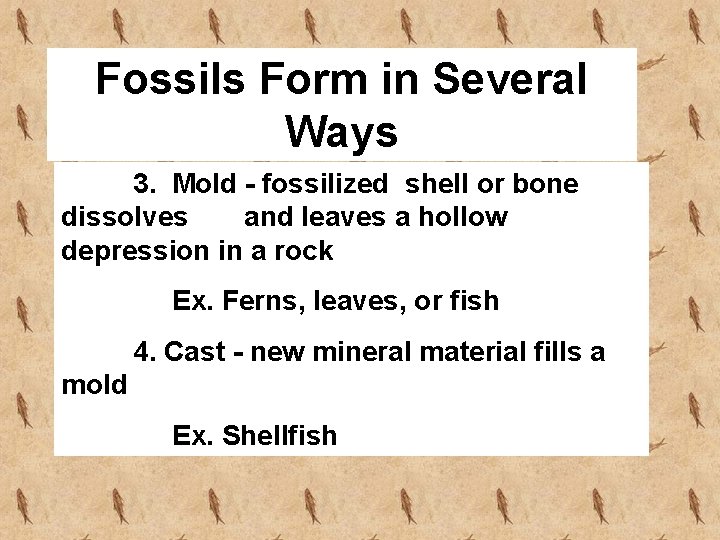 Fossils Form in Several Ways

3. Mold - fossilized shell or bone dissolves and leaves a hollow depression in a rock

Ex. Ferns, leaves, or fish

4. Cast - new mineral material fills a mold

Ex. Shellfish